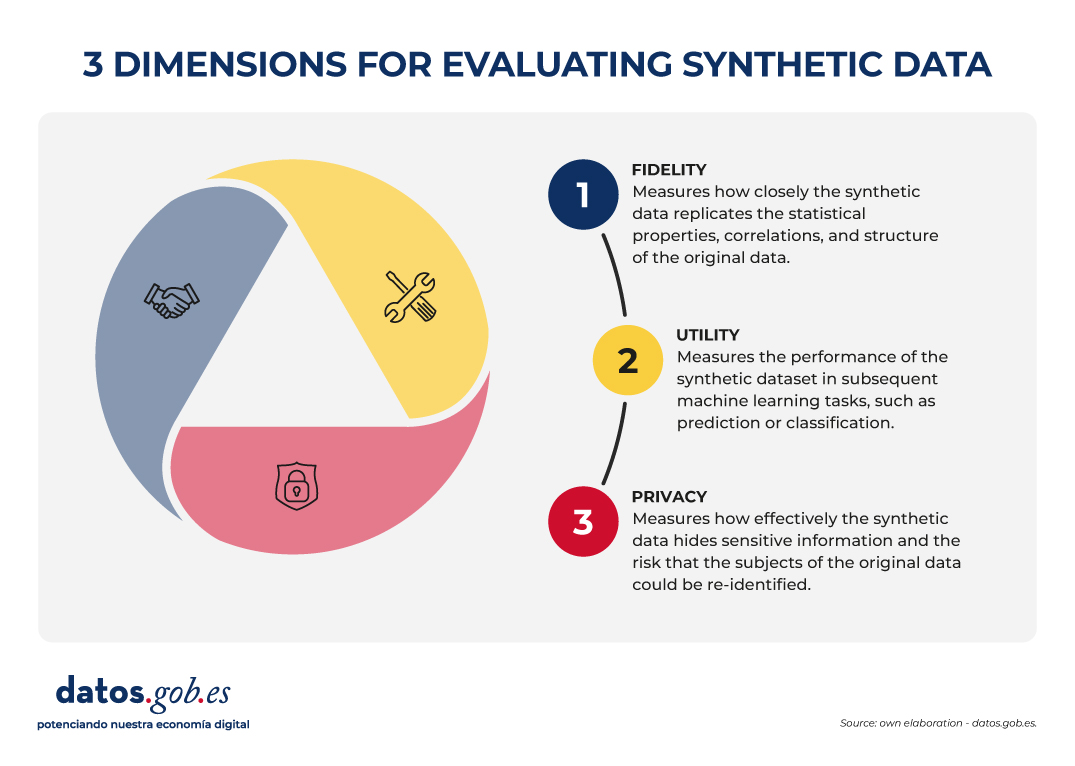 3 DIMENSIONS FOR EVALUATING SYNTHETIC DATA

1
FIDELITY
Measures how closely the synthetic data replicates the statistical properties, correlations, and structure of the original data.

2
UTILITY
Measures the performance of the synthetic dataset in subsequent machine learning tasks, such as prediction or classification.

3
PRIVACY
Measures how effectively the synthetic data hides sensitive information and the risk that the subjects of the original data could be re-identified.

datos.gob.es
potenciando nuestra economía digital

Source: own elaboration - datos.gob.es.